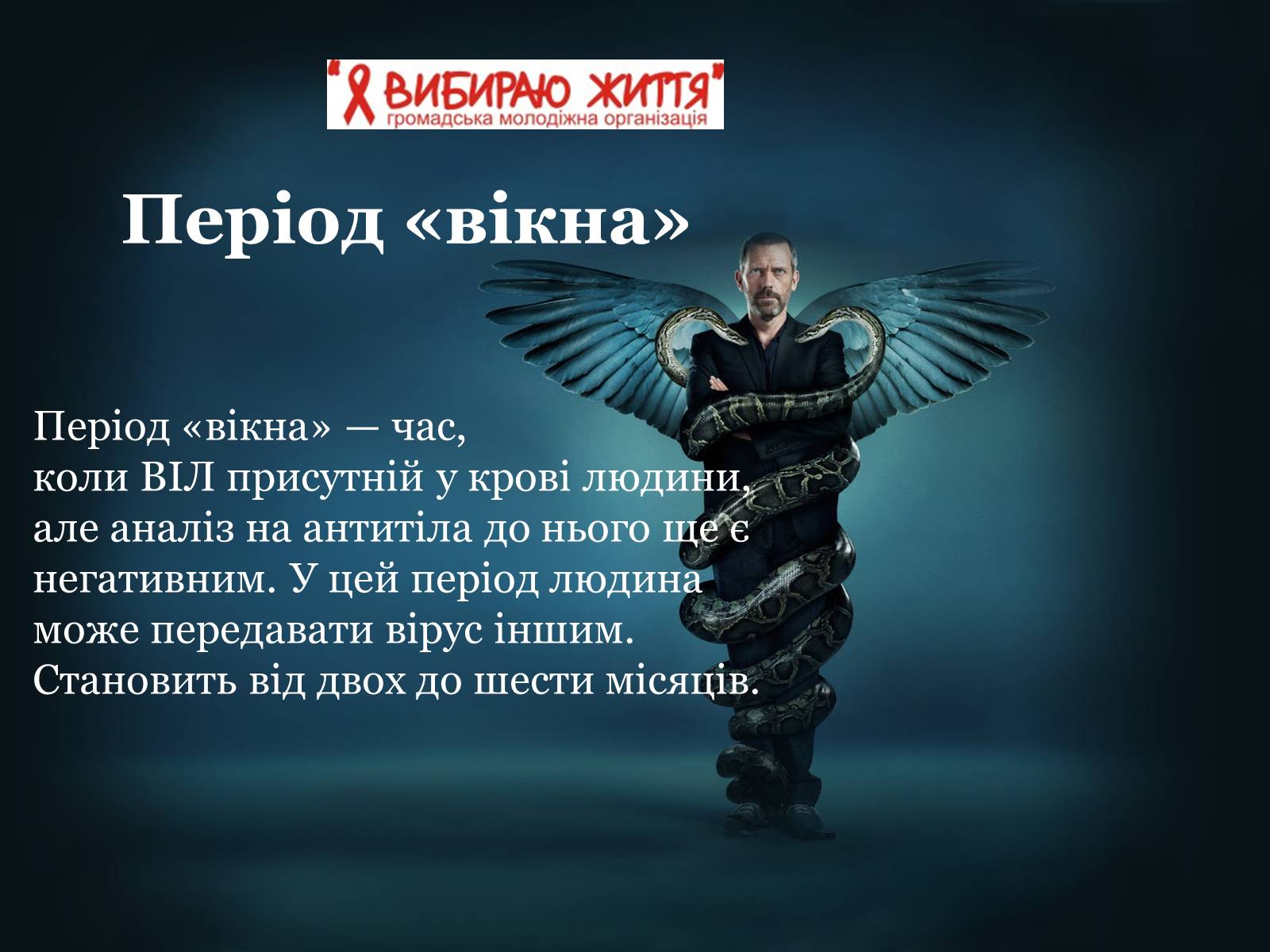 "ВИБИРАЮ ЖИТТЯ"
громадська молодіжна організація

Період «вікна»

Період «вікна» — час,
коли ВІЛ присутній у крові людини, але аналіз на антитіла до нього ще є негативним. У цей період людина може передавати вірус іншим. Становить від двох до шести місяців.